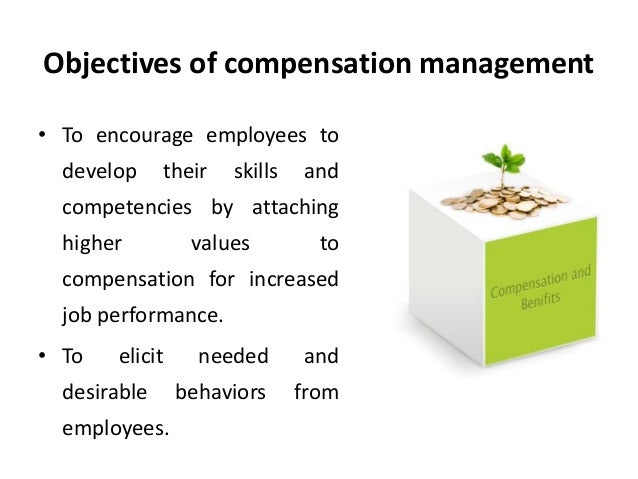 Objectives of compensation management

• To encourage employees to develop their skills and competencies by attaching higher values to compensation for increased job performance.

• To elicit needed and desirable behaviors from employees.

Compensation and Benifits